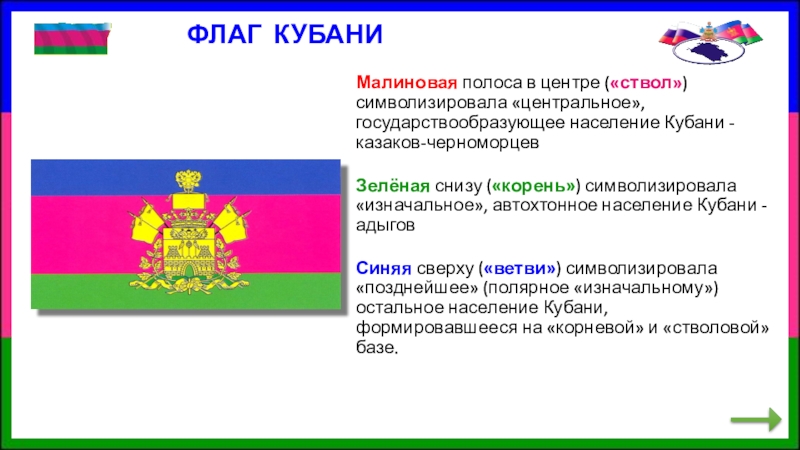 ФЛАГ КУБАНИ

Малиновая полоса в центре («ствол») символизировала «центральное», государствообразующее население Кубани - казаков-черноморцев

Зелёная снизу («корень») символизировала «изначальное», автохтонное население Кубани - адыгов

Синяя сверху («ветви») символизировала «позднейшее» (полярное «изначальному») остальное население Кубани, формировавшееся на «корневой» и «стволовой» базе.